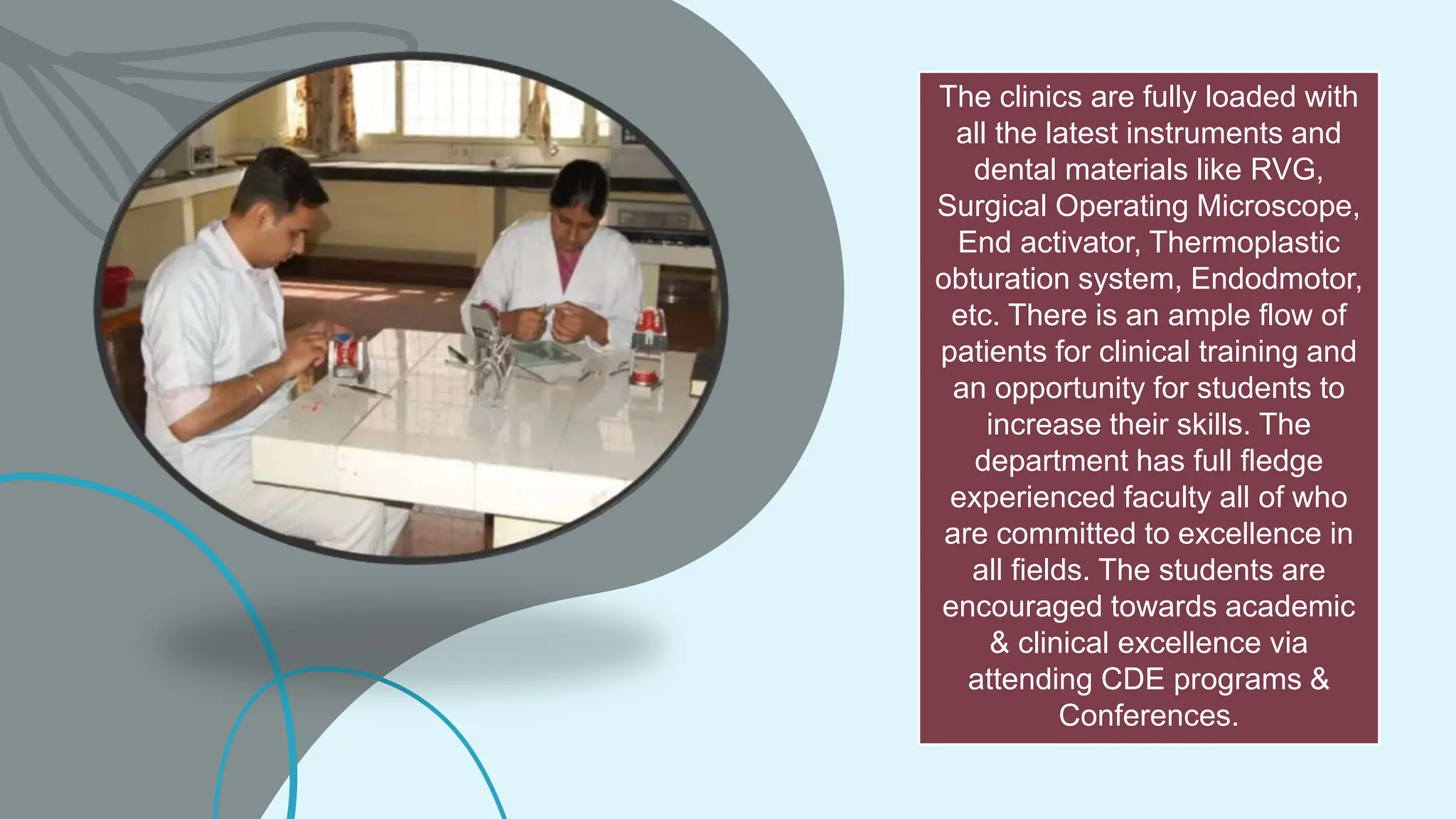 The clinics are fully loaded with all the latest instruments and dental materials like RVG, Surgical Operating Microscope, End activator, Thermoplastic obturation system, Endodmotor, etc. There is an ample flow of patients for clinical training and an opportunity for students to increase their skills. The department has full fledge experienced faculty all of who are committed to excellence in all fields. The students are encouraged towards academic & clinical excellence via attending CDE programs & Conferences.